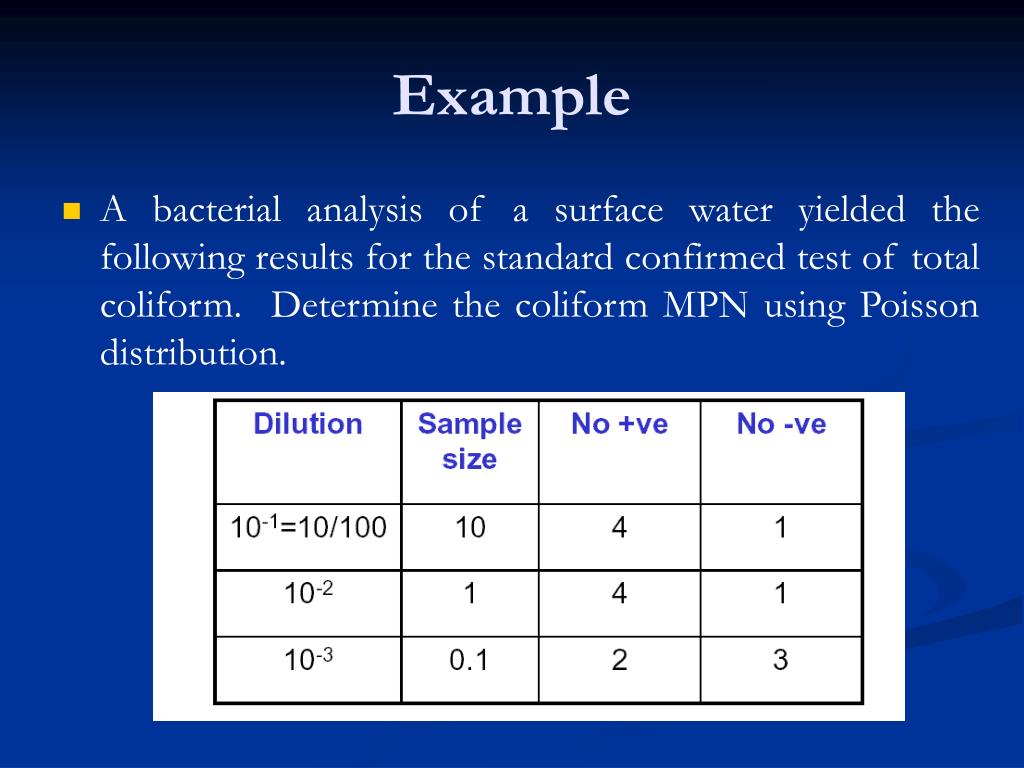 Example

A bacterial analysis of a surface water yielded the following results for the standard confirmed test of total coliform. Determine the coliform MPN using Poisson distribution.

| Dilution | Sample size | No +ve | No -ve |
|---|---|---|---|
| $10^{-1}$=10/100 | 10 | 4 | 1 |
| $10^{-2}$ | 1 | 4 | 1 |
| $10^{-3}$ | 0.1 | 2 | 3 |